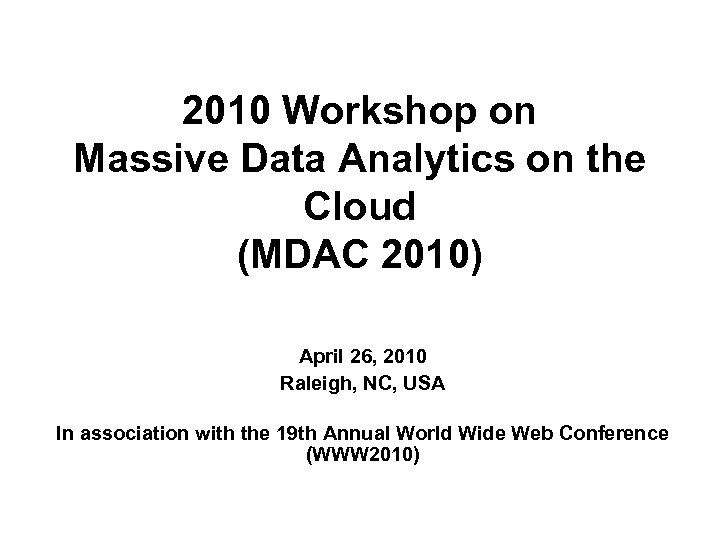 2010 Workshop on Massive Data Analytics on the Cloud (MDAC 2010)

April 26, 2010
Raleigh, NC, USA

In association with the 19th Annual World Wide Web Conference (WWW2010)